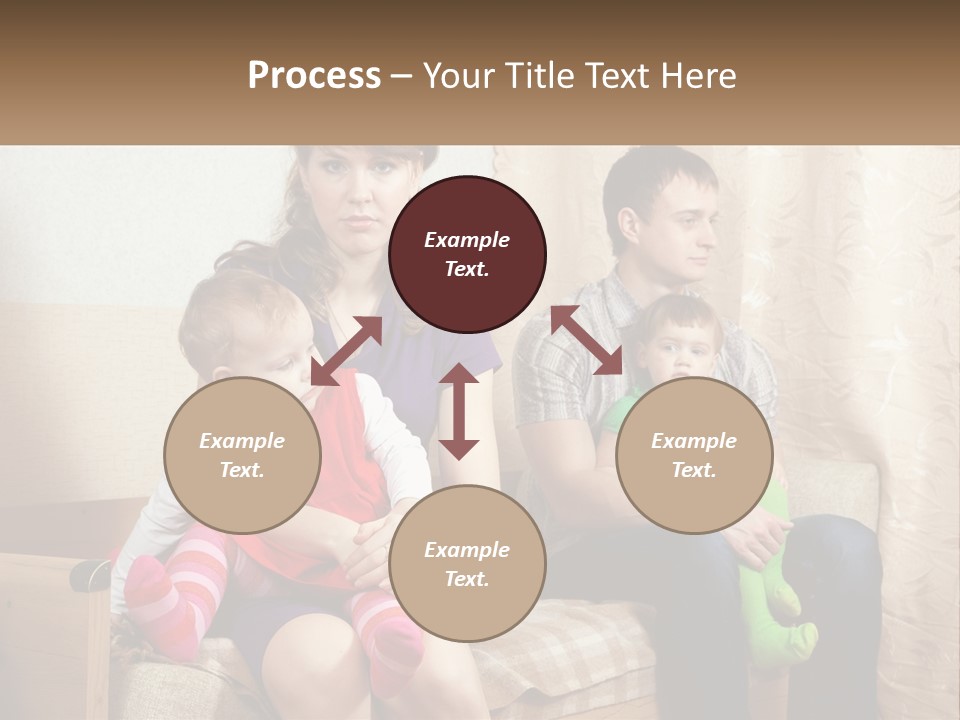 Process – Your Title Text Here

Example Text.

Example Text.

Example Text.

Example Text.